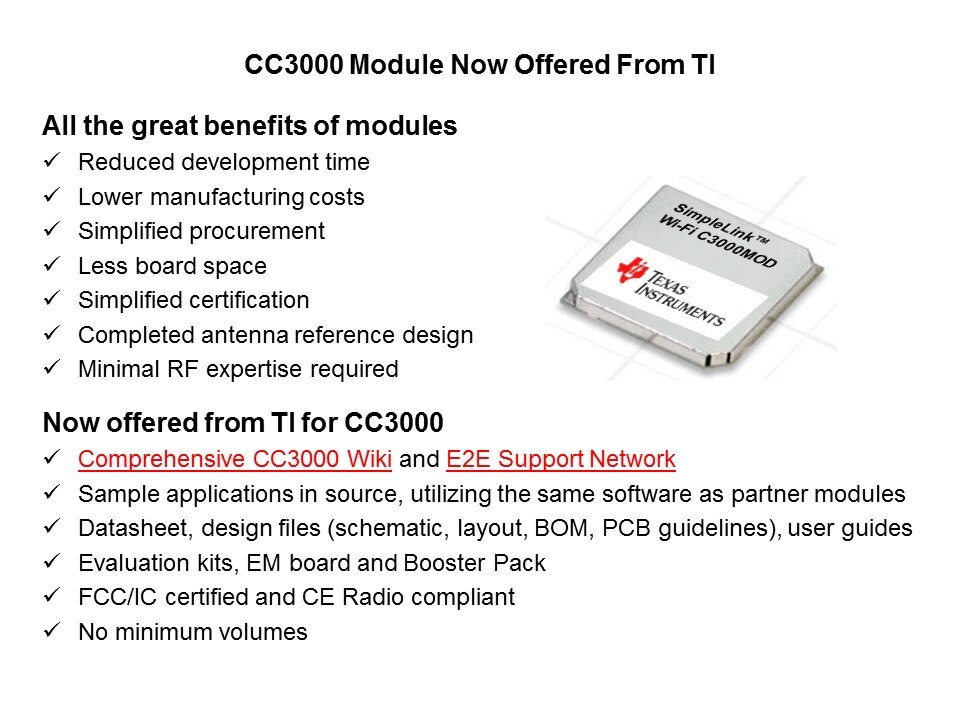 CC3000 Module Now Offered From TI

All the great benefits of modules
✓ Reduced development time
✓ Lower manufacturing costs
✓ Simplified procurement
✓ Less board space
✓ Simplified certification
✓ Completed antenna reference design
✓ Minimal RF expertise required

SimpleLink™ Wi-Fi C3000MOD
TEXAS INSTRUMENTS

Now offered from TI for CC3000
✓ Comprehensive CC3000 Wiki and E2E Support Network
✓ Sample applications in source, utilizing the same software as partner modules
✓ Datasheet, design files (schematic, layout, BOM, PCB guidelines), user guides
✓ Evaluation kits, EM board and Booster Pack
✓ FCC/IC certified and CE Radio compliant
✓ No minimum volumes